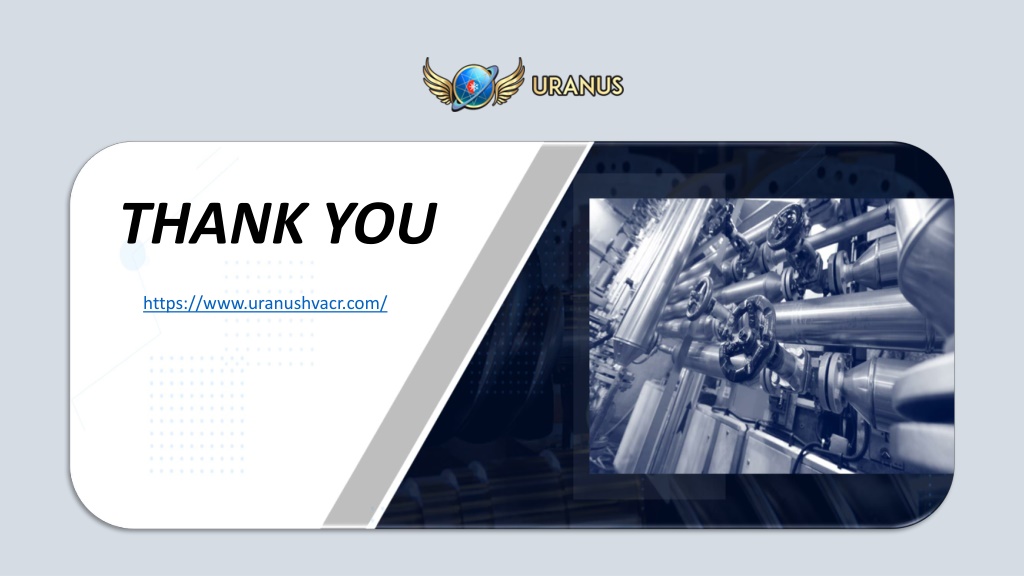 URANUS

THANK YOU

https://www.uranushvacr.com/